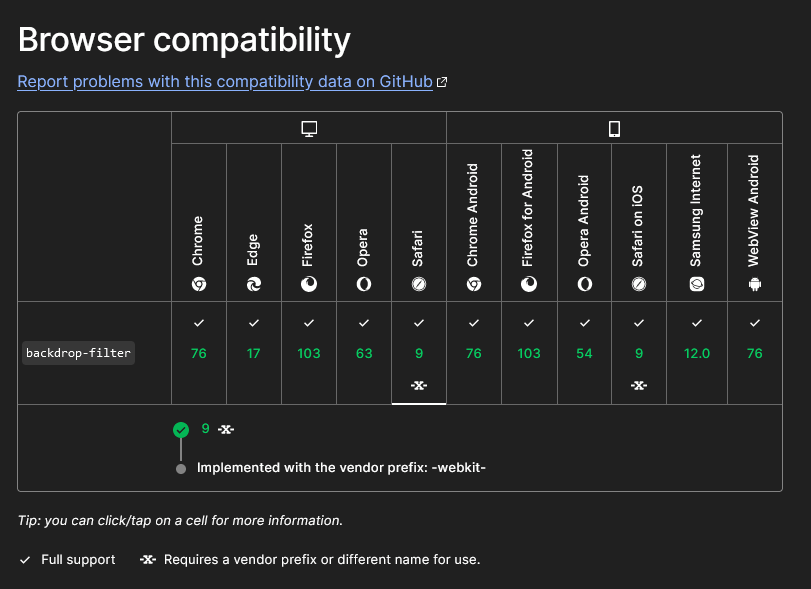 Browser compatibility

Report problems with this compatibility data on GitHub

| | Chrome | Edge | Firefox | Opera | Safari | Chrome Android | Firefox for Android | Opera Android | Safari on iOS | Samsung Internet | WebView Android |
|---|---|---|---|---|---|---|---|---|---|---|---|
| backdrop-filter | ✓ 76 | ✓ 17 | ✓ 103 | ✓ 63 | ✓ 9 -x- | ✓ 76 | ✓ 103 | ✓ 54 | ✓ 9 -x- | ✓ 12.0 | ✓ 76 |

9 -x-

Implemented with the vendor prefix: -webkit-

Tip: you can click/tap on a cell for more information.

✓ Full support -x- Requires a vendor prefix or different name for use.